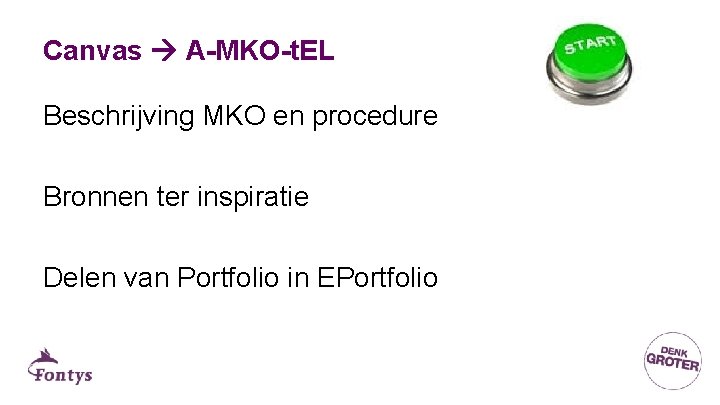 Canvas → A-MKO-tEL

START

Beschrijving MKO en procedure

Bronnen ter inspiratie

Delen van Portfolio in EPortfolio

Fontys

DENK GROTER